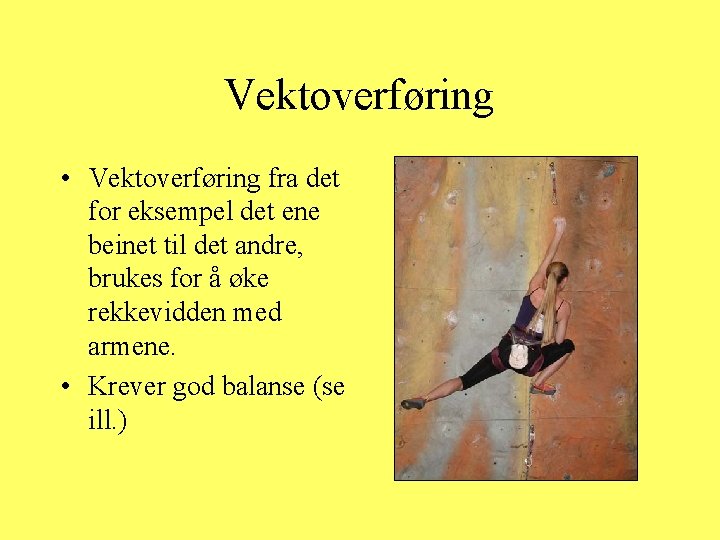 Vektoverføring

• Vektoverføring fra det for eksempel det ene beinet til det andre, brukes for å øke rekkevidden med armene.

• Krever god balanse (se ill.)